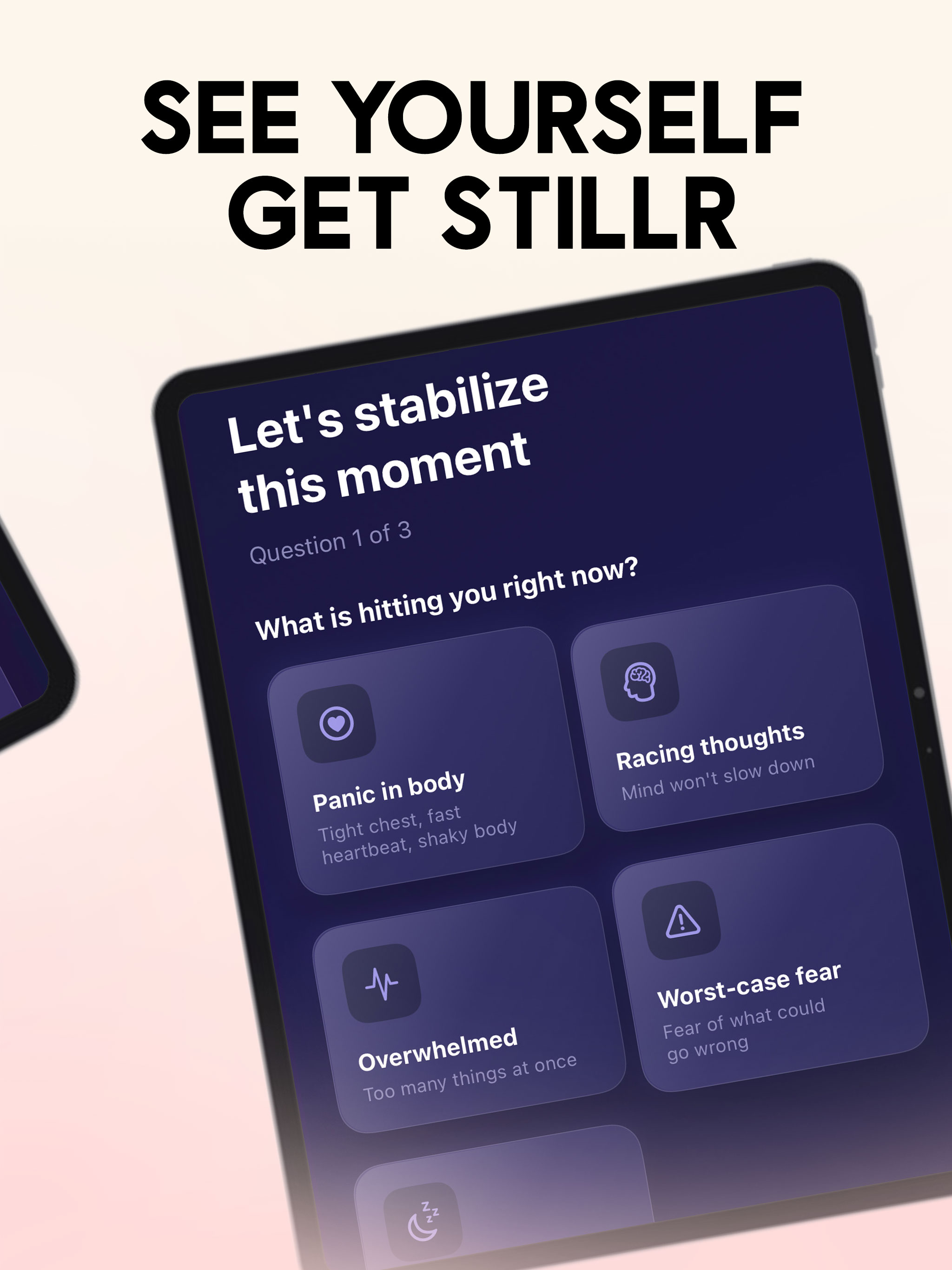 SEE YOURSELF GET STILLR

Let's stabilize this moment

Question 1 of 3

What is hitting you right now?

Panic in body
Tight chest, fast heartbeat, shaky body

Racing thoughts
Mind won't slow down

Overwhelmed
Too many things at once

Worst-case fear
Fear of what could go wrong